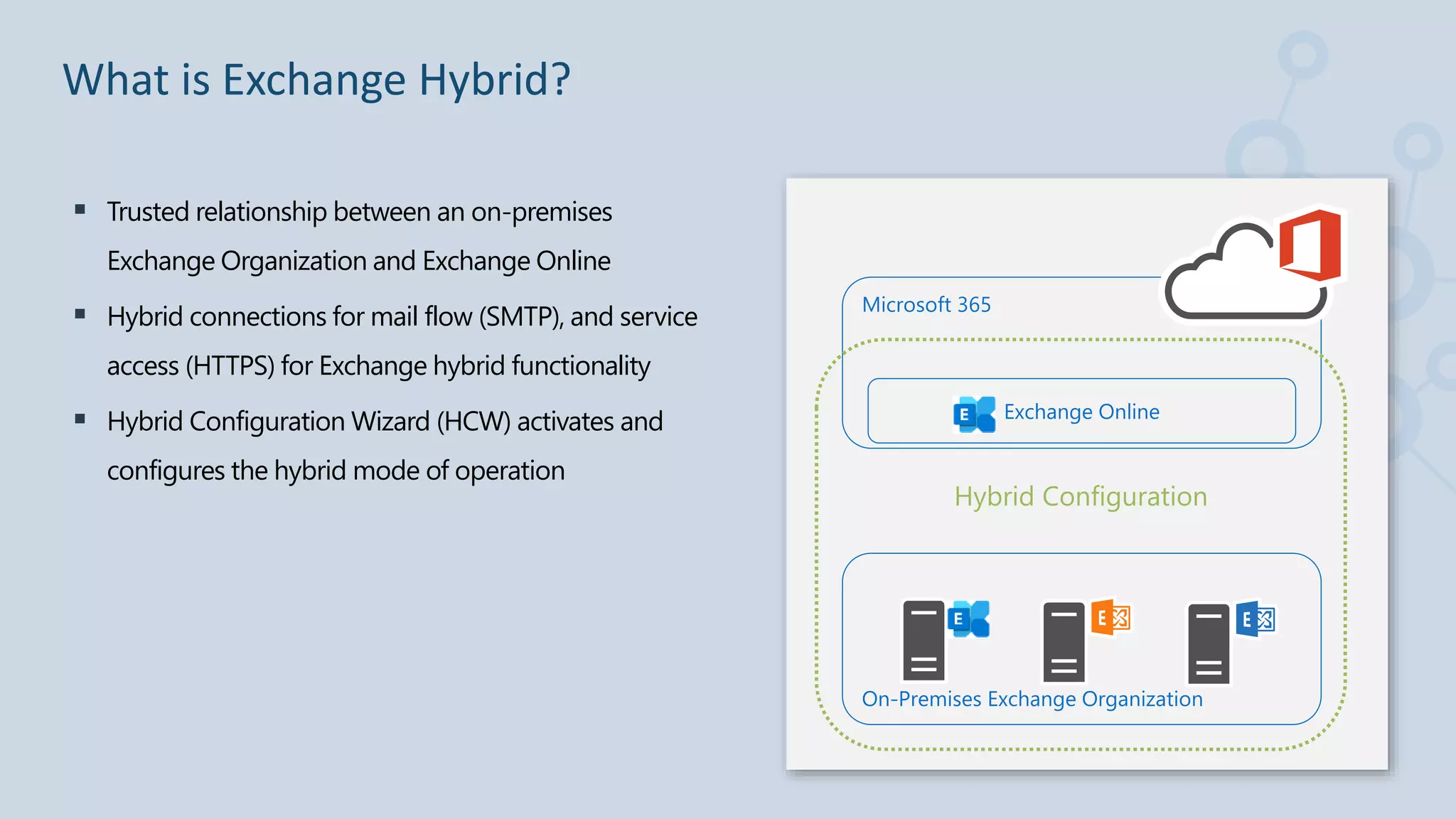 What is Exchange Hybrid?

▪ Trusted relationship between an on-premises Exchange Organization and Exchange Online

▪ Hybrid connections for mail flow (SMTP), and service access (HTTPS) for Exchange hybrid functionality

▪ Hybrid Configuration Wizard (HCW) activates and configures the hybrid mode of operation

Microsoft 365

E Exchange Online

Hybrid Configuration

E E E

On-Premises Exchange Organization